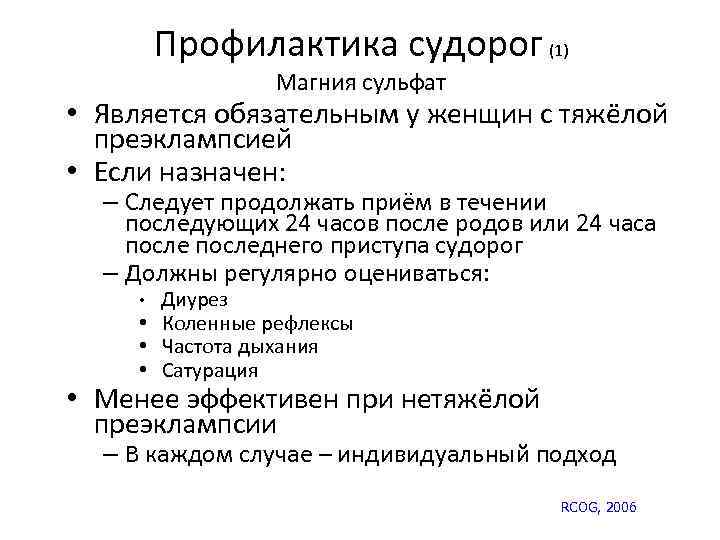 Профилактика судорог (1)
Магния сульфат

• Является обязательным у женщин с тяжёлой преэклампсией
• Если назначен:
– Следует продолжать приём в течении последующих 24 часов после родов или 24 часа после последнего приступа судорог
– Должны регулярно оцениваться:
• Диурез
• Коленные рефлексы
• Частота дыхания
• Сатурация
• Менее эффективен при нетяжёлой преэклампсии
– В каждом случае – индивидуальный подход

RCOG, 2006